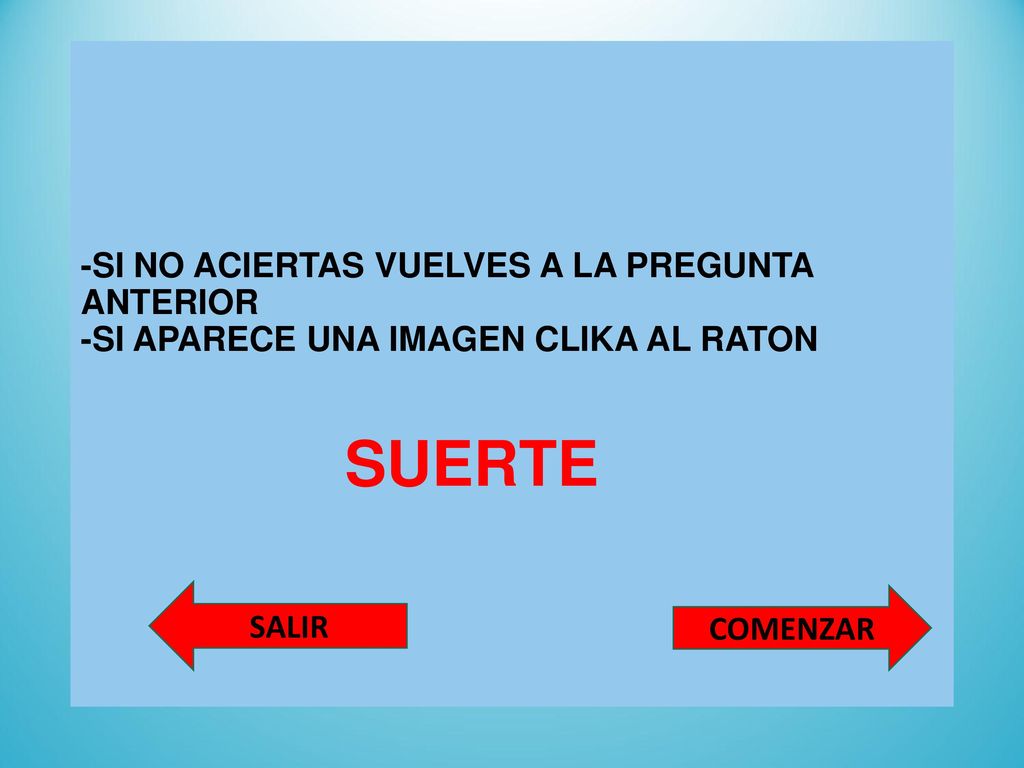 -SI NO ACIERTAS VUELVES A LA PREGUNTA ANTERIOR
-SI APARECE UNA IMAGEN CLIKA AL RATON

SUERTE

SALIR

COMENZAR